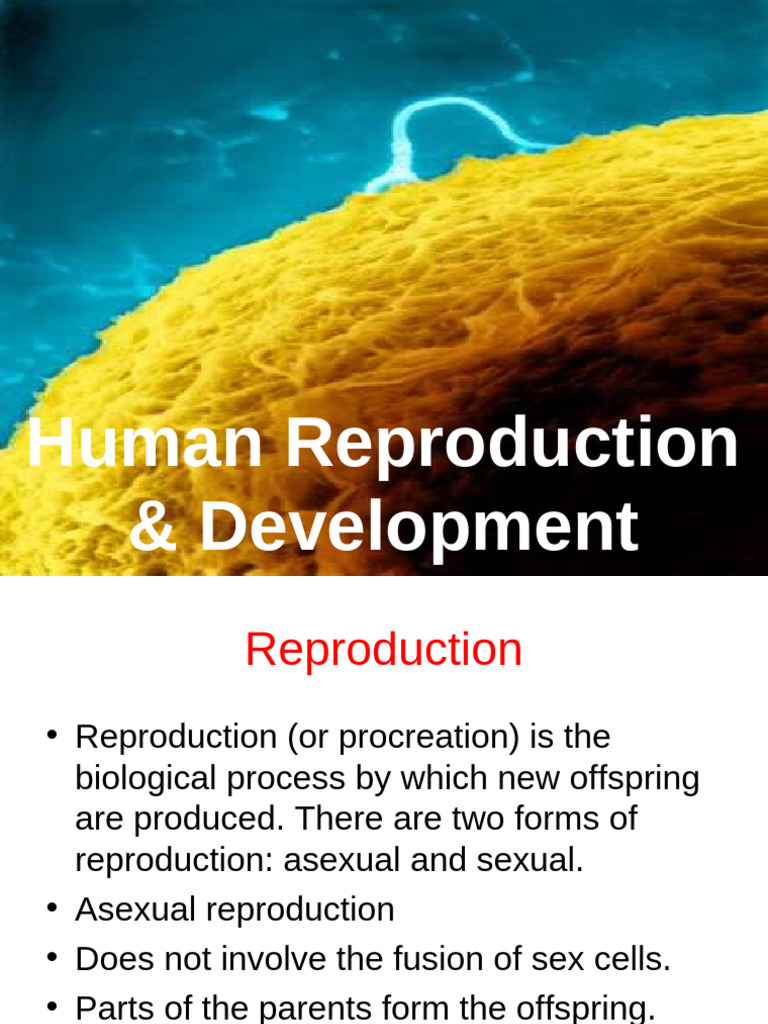 Human Reproduction & Development

Reproduction

• Reproduction (or procreation) is the biological process by which new offspring are produced. There are two forms of reproduction: asexual and sexual.
• Asexual reproduction
• Does not involve the fusion of sex cells.
• Parts of the parents form the offspring.